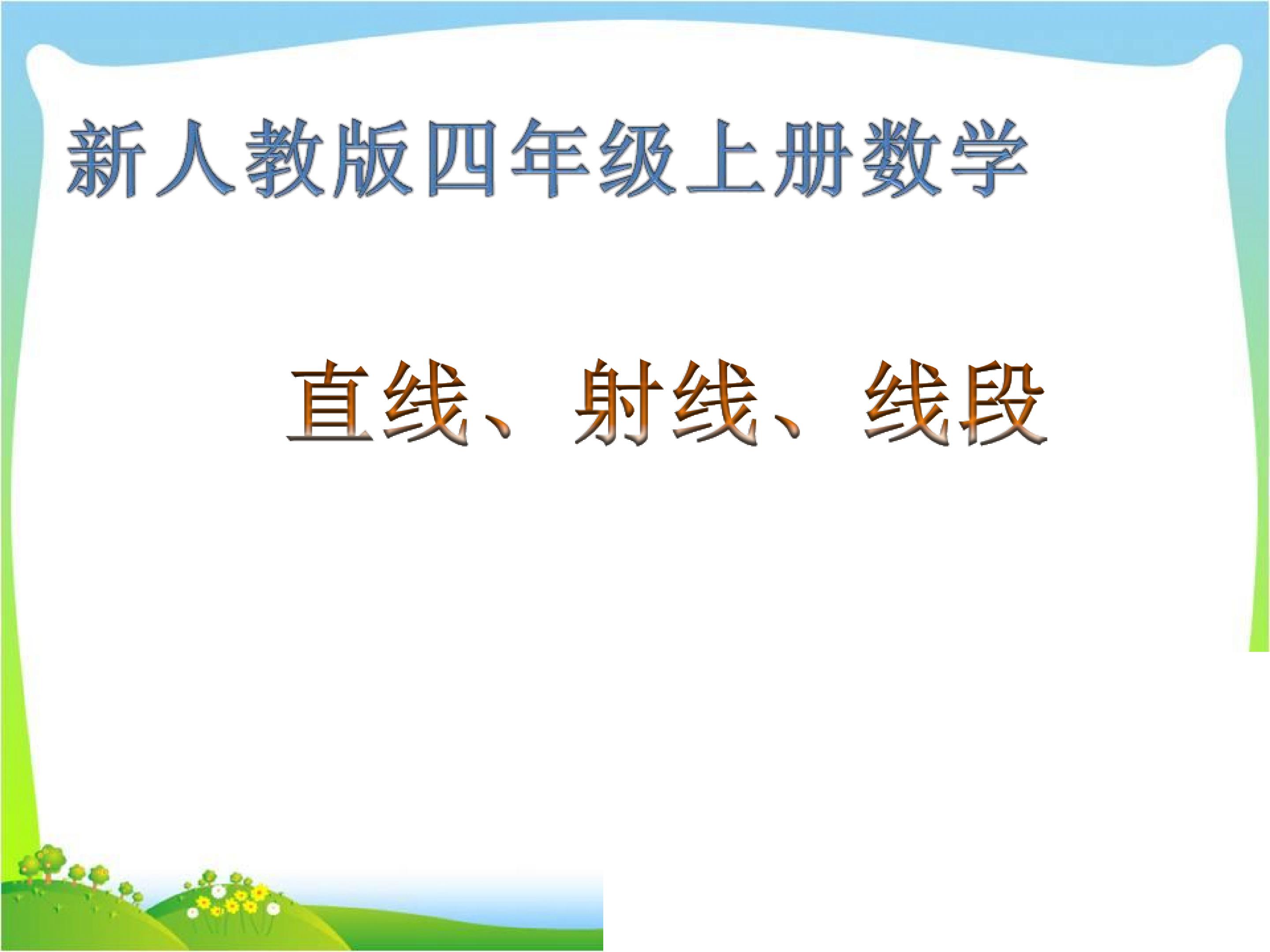 新人教版四年级上册数学

直线、射线、线段